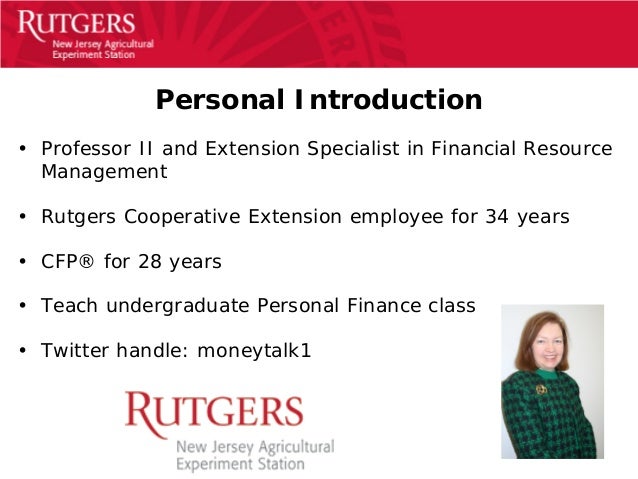 RUTGERS
New Jersey Agricultural Experiment Station

Personal Introduction

• Professor II and Extension Specialist in Financial Resource Management

• Rutgers Cooperative Extension employee for 34 years

• CFP® for 28 years

• Teach undergraduate Personal Finance class

• Twitter handle: moneytalk1

RUTGERS
New Jersey Agricultural Experiment Station